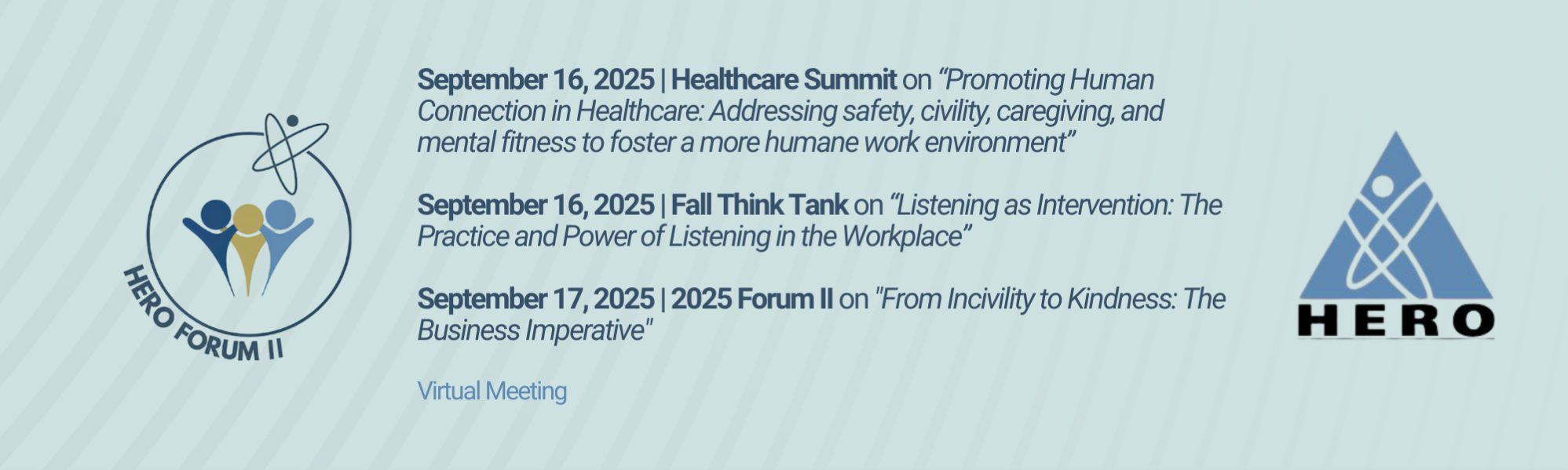 HERO FORUM II

September 16, 2025 | Healthcare Summit on “Promoting Human Connection in Healthcare: Addressing safety, civility, caregiving, and mental fitness to foster a more humane work environment”

September 16, 2025 | Fall Think Tank on “Listening as Intervention: The Practice and Power of Listening in the Workplace”

September 17, 2025 | 2025 Forum II on "From Incivility to Kindness: The Business Imperative"

Virtual Meeting

HERO